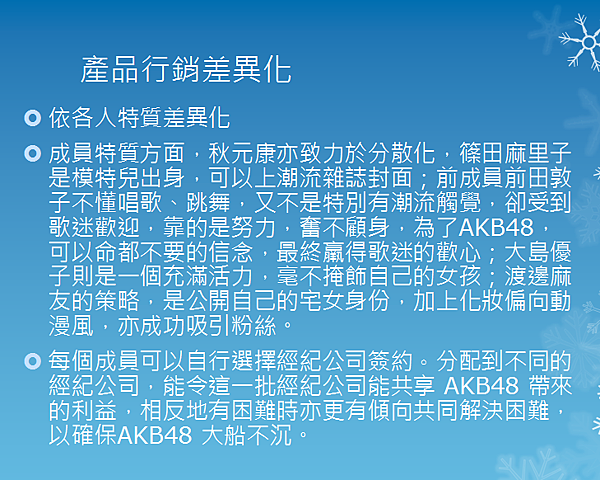 產品行銷差異化

依各人特質差異化

成員特質方面，秋元康亦致力於分散化，篠田麻里子是模特兒出身，可以上潮流雜誌封面；前成員前田敦子不懂唱歌、跳舞，又不是特別有潮流觸覺，卻受到歌迷歡迎，靠的是努力，奮不顧身，為了AKB48，可以命都不要的信念，最終贏得歌迷的歡心；大島優子則是一個充滿活力，毫不掩飾自己的女孩；渡邊麻友的策略，是公開自己的宅女身份，加上化妝偏向動漫風，亦成功吸引粉絲。

每個成員可以自行選擇經紀公司簽約。分配到不同的經紀公司，能令這一批經紀公司能共享 AKB48 帶來的利益，相反地有困難時亦更有傾向共同解決困難，以確保AKB48 大船不沉。